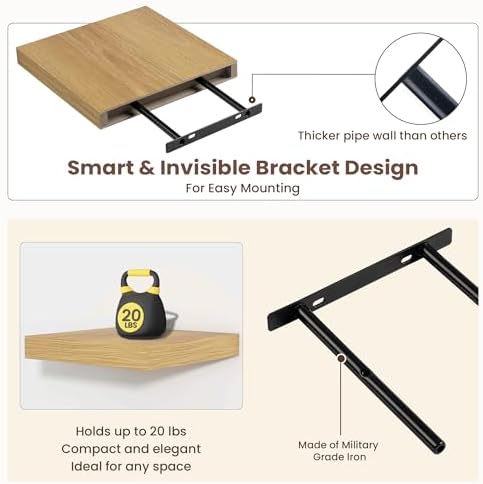 Thicker pipe wall than others

Smart & Invisible Bracket Design
For Easy Mounting

20 LBS

Holds up to 20 lbs
Compact and elegant
Ideal for any space

Made of Military Grade Iron